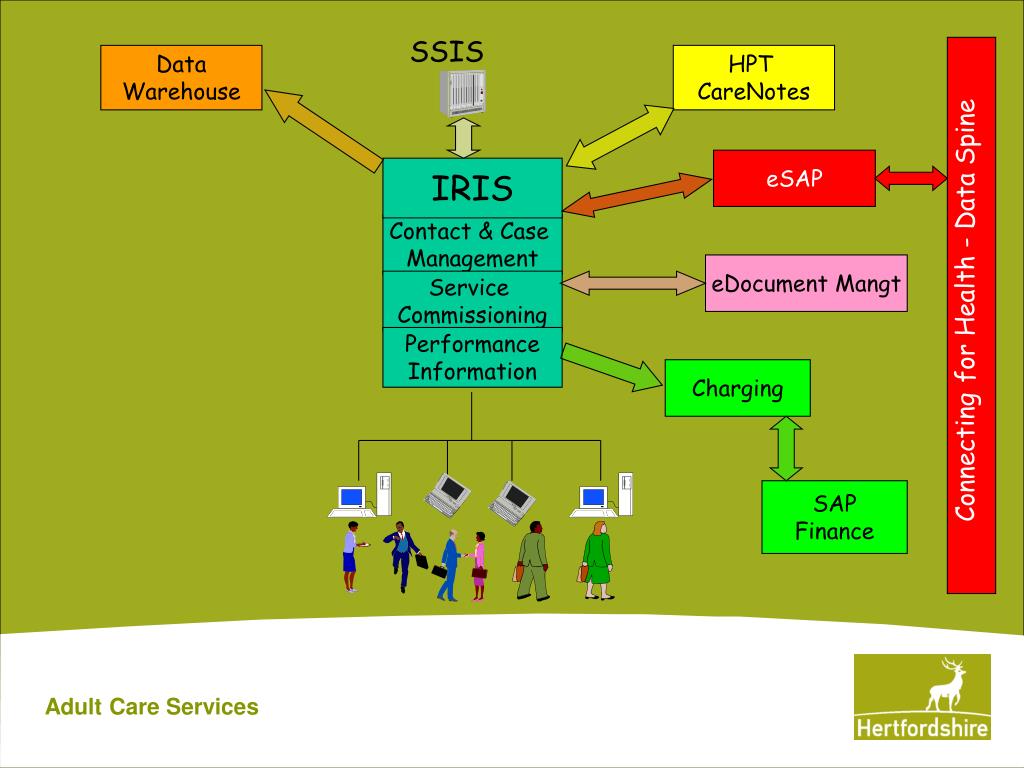 Data Warehouse

SSIS

HPT CareNotes

IRIS

Contact & Case Management

Service Commissioning

Performance Information

eSAP

eDocument Mangt

Charging

SAP Finance

Connecting for Health - Data Spine

Adult Care Services

Hertfordshire